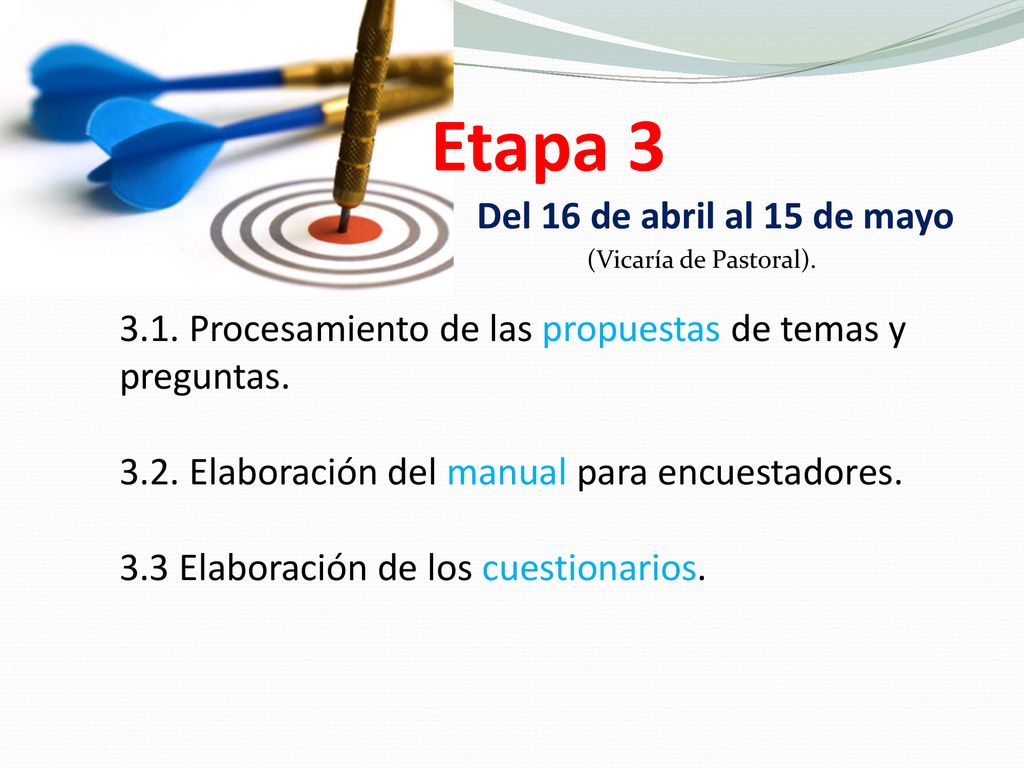 Etapa 3

Del 16 de abril al 15 de mayo

(Vicaría de Pastoral).

3.1. Procesamiento de las propuestas de temas y preguntas.

3.2. Elaboración del manual para encuestadores.

3.3 Elaboración de los cuestionarios.